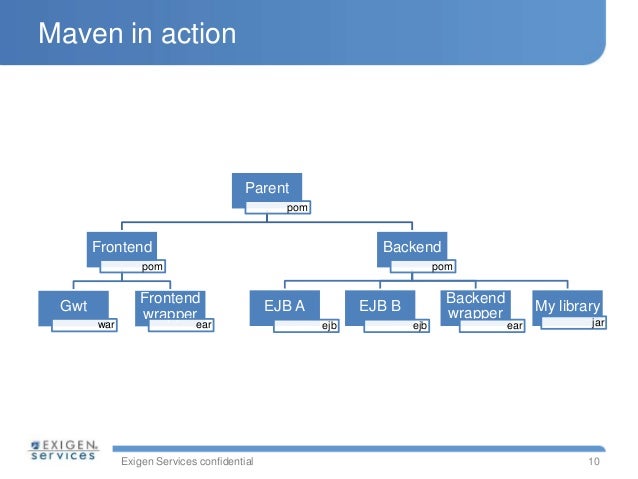 Maven in action

Parent
pom

Frontend
pom

Backend
pom

Gwt
war

Frontend wrapper
ear

EJB A
ejb

EJB B
ejb

Backend wrapper
ear

My library
jar

EXIGEN services

Exigen Services confidential

10